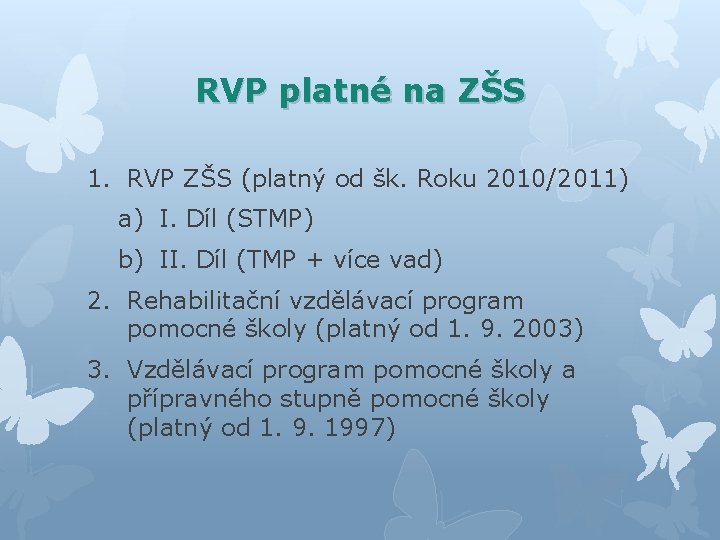 RVP platné na ZŠS

1. RVP ZŠS (platný od šk. Roku 2010/2011)
   a) I. Díl (STMP)
   b) II. Díl (TMP + více vad)
2. Rehabilitační vzdělávací program pomocné školy (platný od 1. 9. 2003)
3. Vzdělávací program pomocné školy a přípravného stupně pomocné školy (platný od 1. 9. 1997)